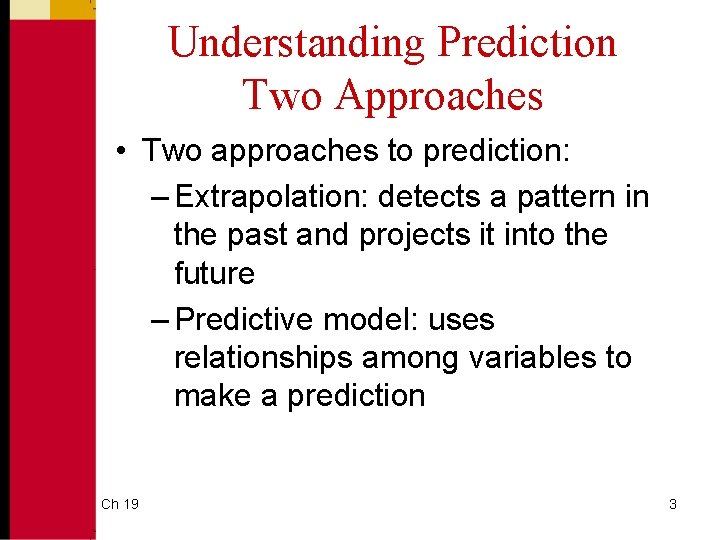 Understanding Prediction
Two Approaches

• Two approaches to prediction:
– Extrapolation: detects a pattern in the past and projects it into the future
– Predictive model: uses relationships among variables to make a prediction

Ch 19

3